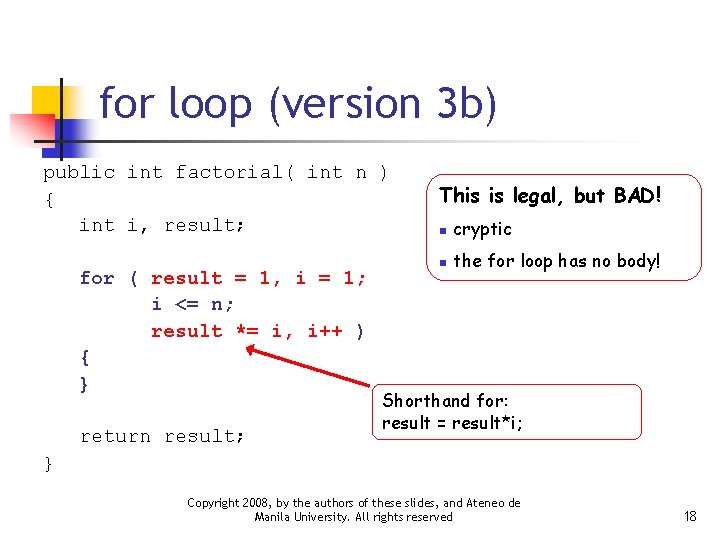 for loop (version 3b)

public int factorial( int n )
{
int i, result;

for ( result = 1, i = 1;
i <= n;
result *= i, i++ )
{
}

return result;
}

This is legal, but BAD!
- cryptic
- the for loop has no body!

Shorthand for:
result = result*i;

Copyright 2008, by the authors of these slides, and Ateneo de Manila University. All rights reserved

18